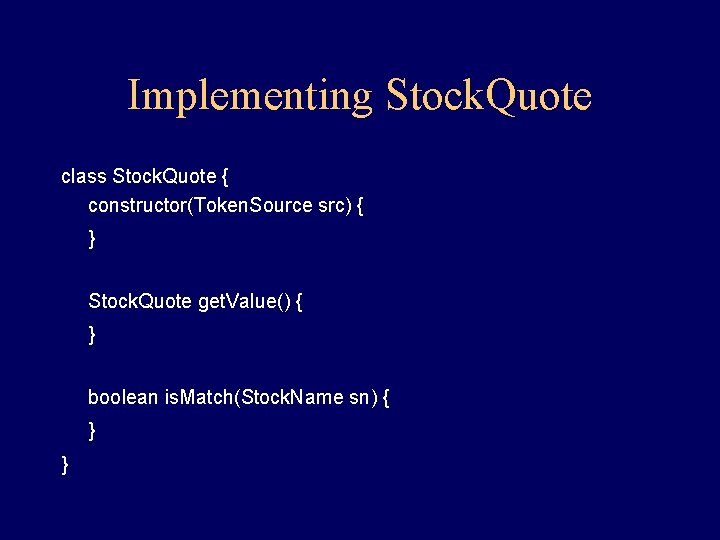 Implementing StockQuote

class StockQuote {
constructor(TokenSource src) {
}

StockQuote getValue() {
}

boolean isMatch(StockName sn) {
}
}